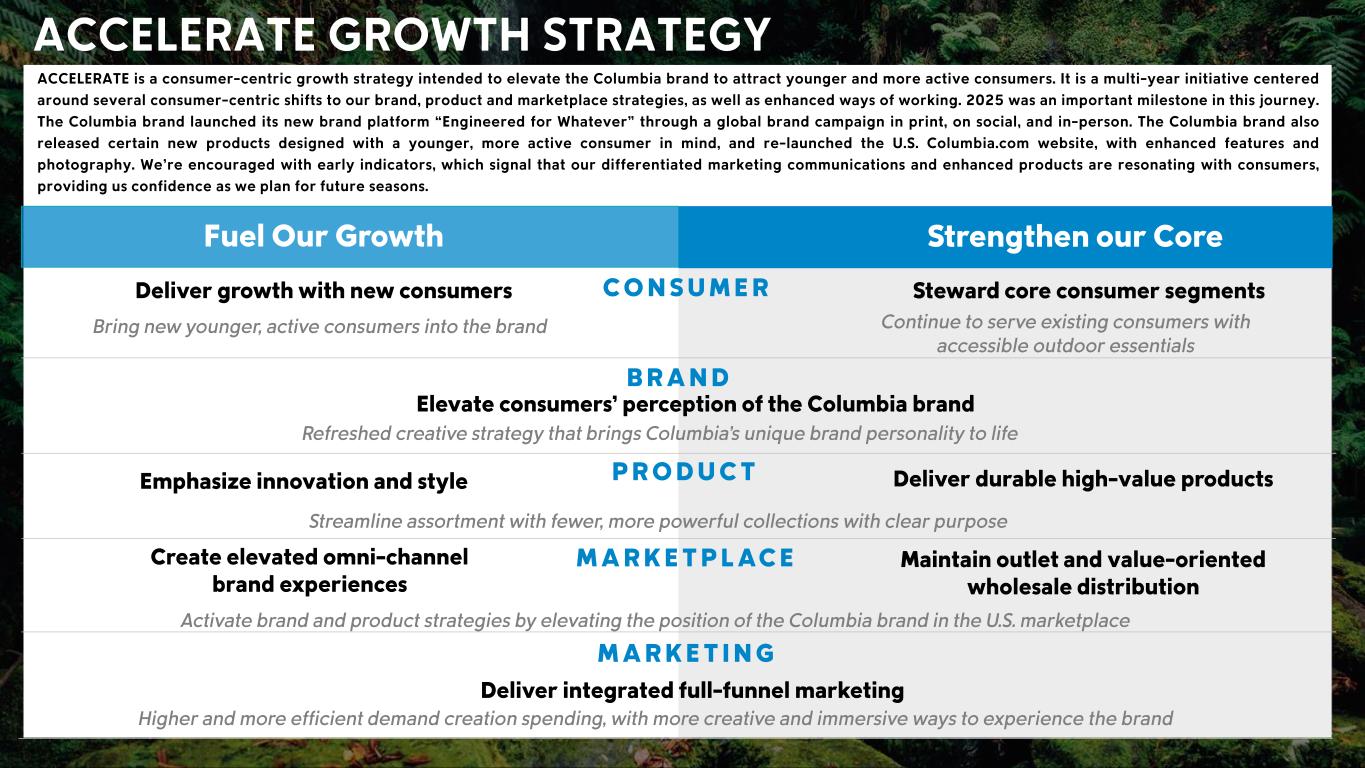 ACCELERATE GROWTH STRATEGY

ACCELERATE is a consumer-centric growth strategy intended to elevate the Columbia brand to attract younger and more active consumers. It is a multi-year initiative centered around several consumer-centric shifts to our brand, product and marketplace strategies, as well as enhanced ways of working. 2025 was an important milestone in this journey. The Columbia brand launched its new brand platform “Engineered for Whatever” through a global brand campaign in print, on social, and in-person. The Columbia brand also released certain new products designed with a younger, more active consumer in mind, and re-launched the U.S. Columbia.com website, with enhanced features and photography. We’re encouraged with early indicators, which signal that our differentiated marketing communications and enhanced products are resonating with consumers, providing us confidence as we plan for future seasons.

Fuel Our Growth

Strengthen our Core

CONSUMER

Deliver growth with new consumers

Bring new younger, active consumers into the brand

Steward core consumer segments

Continue to serve existing consumers with accessible outdoor essentials

BRAND

Elevate consumers’ perception of the Columbia brand

Refreshed creative strategy that brings Columbia’s unique brand personality to life

PRODUCT

Emphasize innovation and style

Deliver durable high-value products

Streamline assortment with fewer, more powerful collections with clear purpose

MARKETPLACE

Create elevated omni-channel brand experiences

Maintain outlet and value-oriented wholesale distribution

Activate brand and product strategies by elevating the position of the Columbia brand in the U.S. marketplace

MARKETING

Deliver integrated full-funnel marketing

Higher and more efficient demand creation spending, with more creative and immersive ways to experience the brand